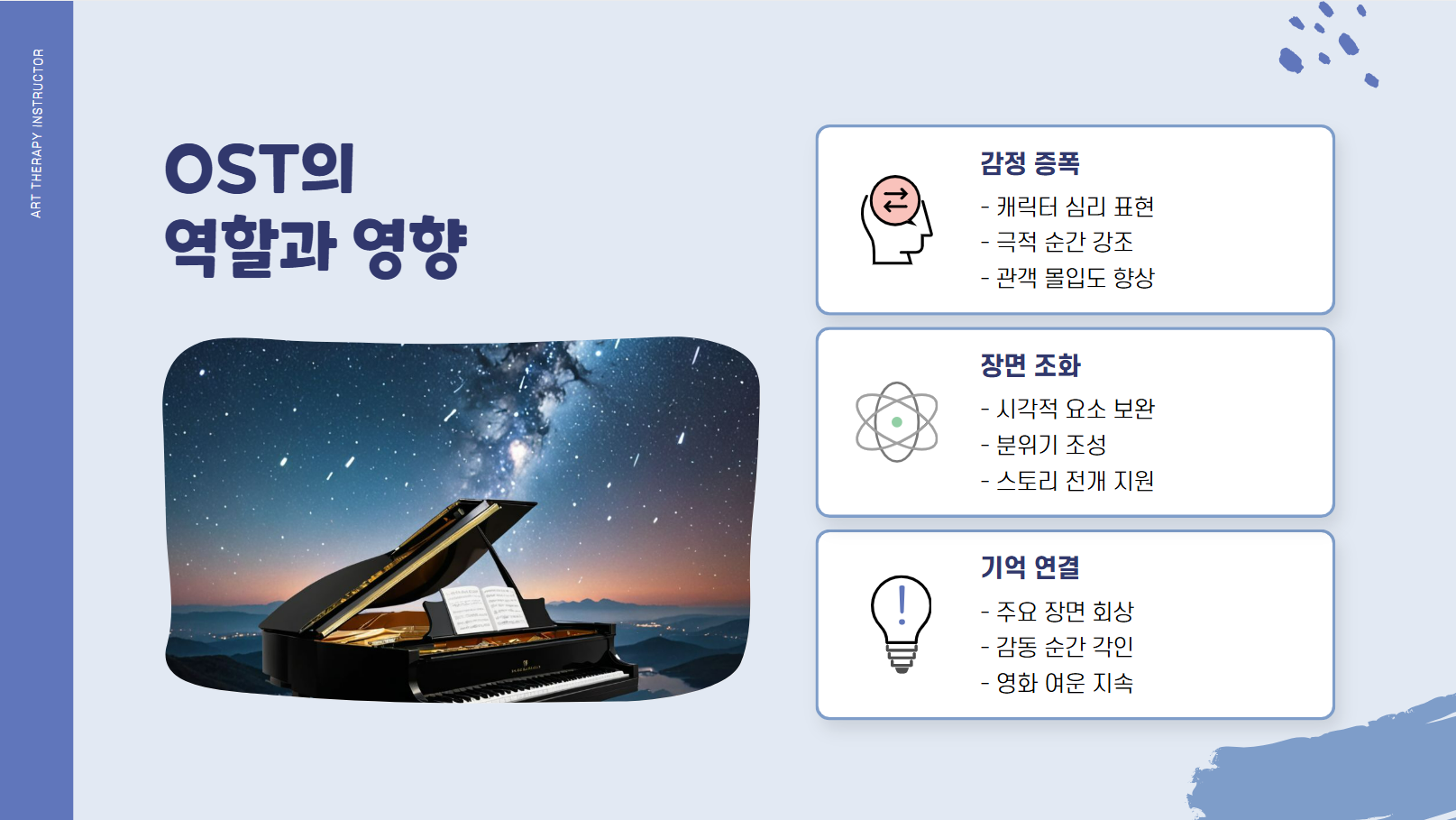 ART THERAPY INSTRUCTOR

OST의
역할과 영향

감정 증폭
- 캐릭터 심리 표현
- 극적 순간 강조
- 관객 몰입도 향상

장면 조화
- 시각적 요소 보완
- 분위기 조성
- 스토리 전개 지원

기억 연결
- 주요 장면 회상
- 감동 순간 각인
- 영화 여운 지속